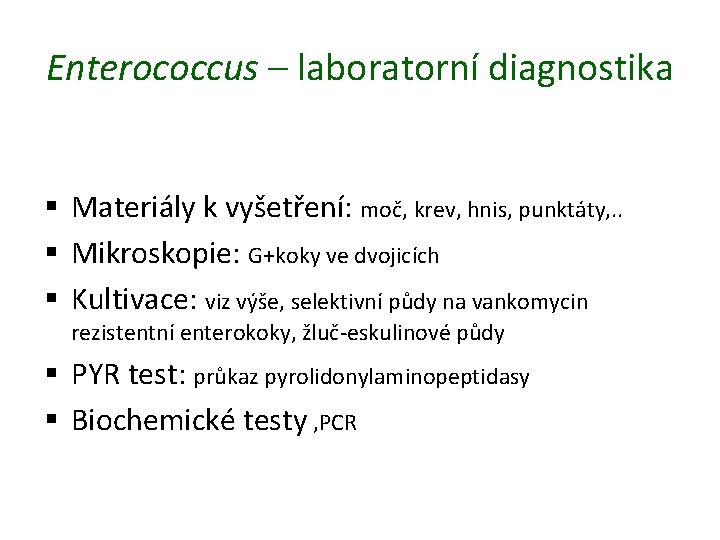 Enterococcus – laboratorní diagnostika

• Materiály k vyšetření: moč, krev, hnis, punktáty,..
• Mikroskopie: G+koky ve dvojicích
• Kultivace: viz výše, selektivní půdy na vankomycin rezistentní enterokoky, žluč-eskulinové půdy
• PYR test: průkaz pyrolidonylaminopeptidasy
• Biochemické testy ,PCR